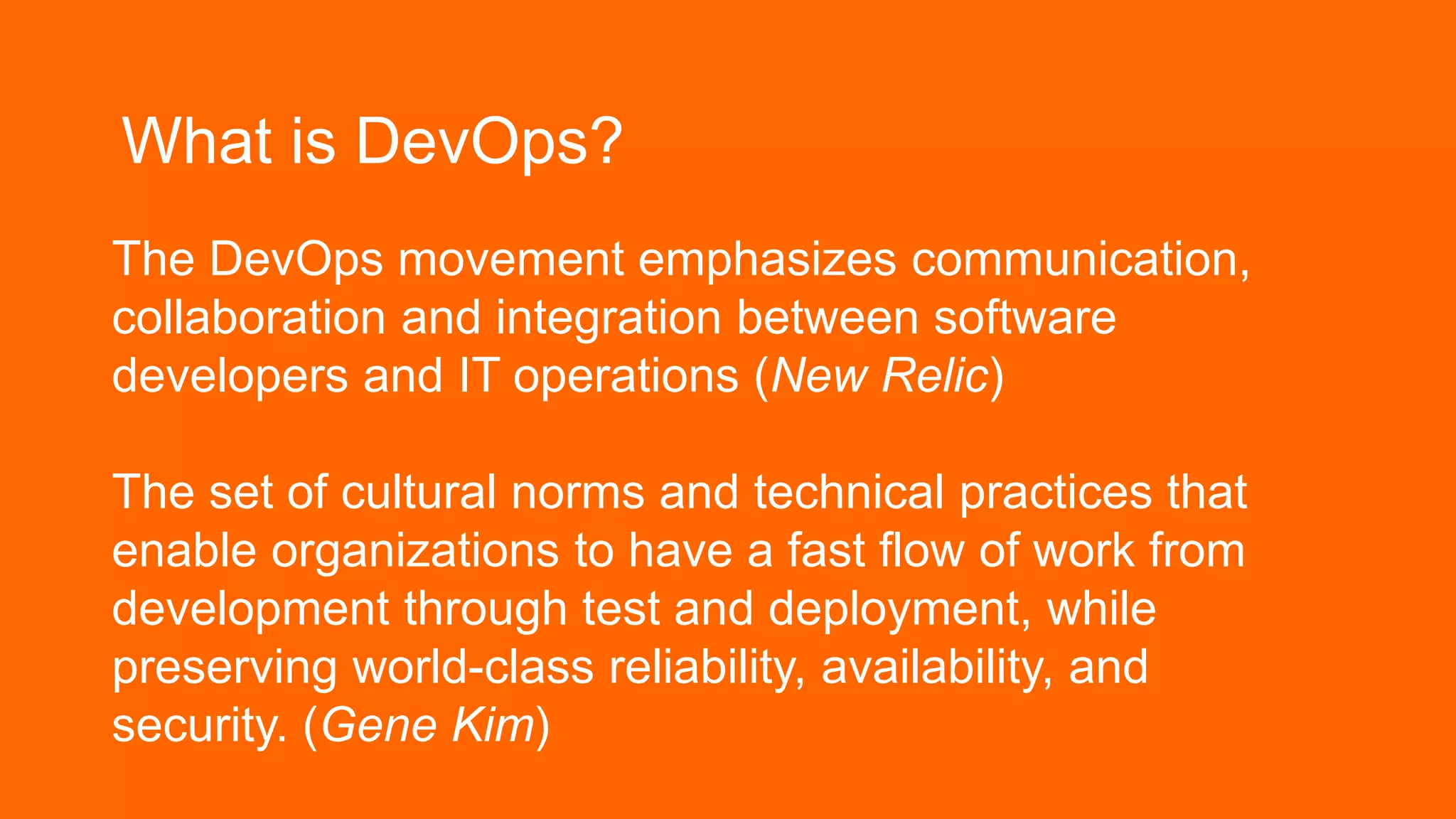 What is DevOps?

The DevOps movement emphasizes communication, collaboration and integration between software developers and IT operations (New Relic)

The set of cultural norms and technical practices that enable organizations to have a fast flow of work from development through test and deployment, while preserving world-class reliability, availability, and security. (Gene Kim)